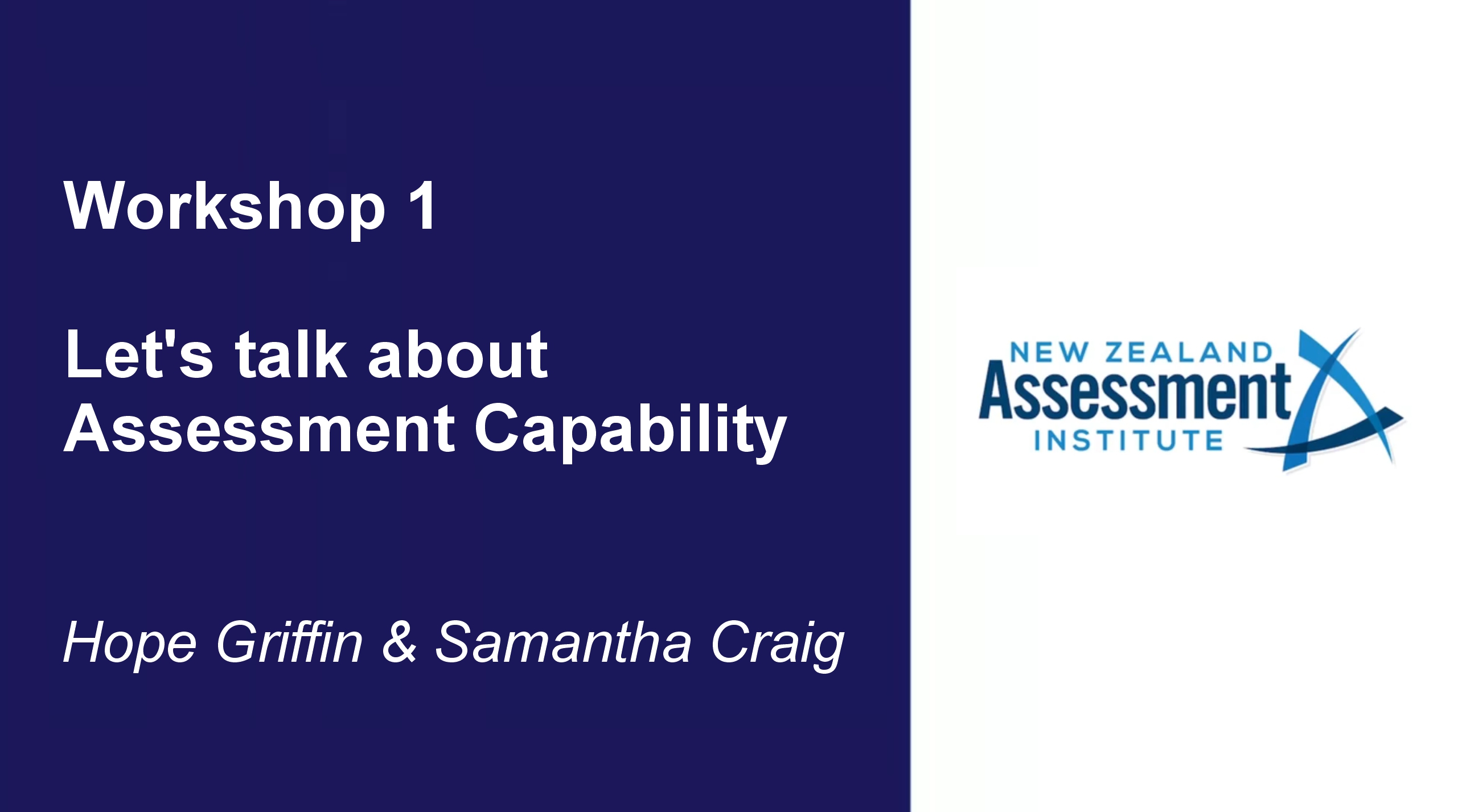 Workshop 1

Let's talk about Assessment Capability

Hope Griffin & Samantha Craig

NEW ZEALAND
Assessment
INSTITUTE